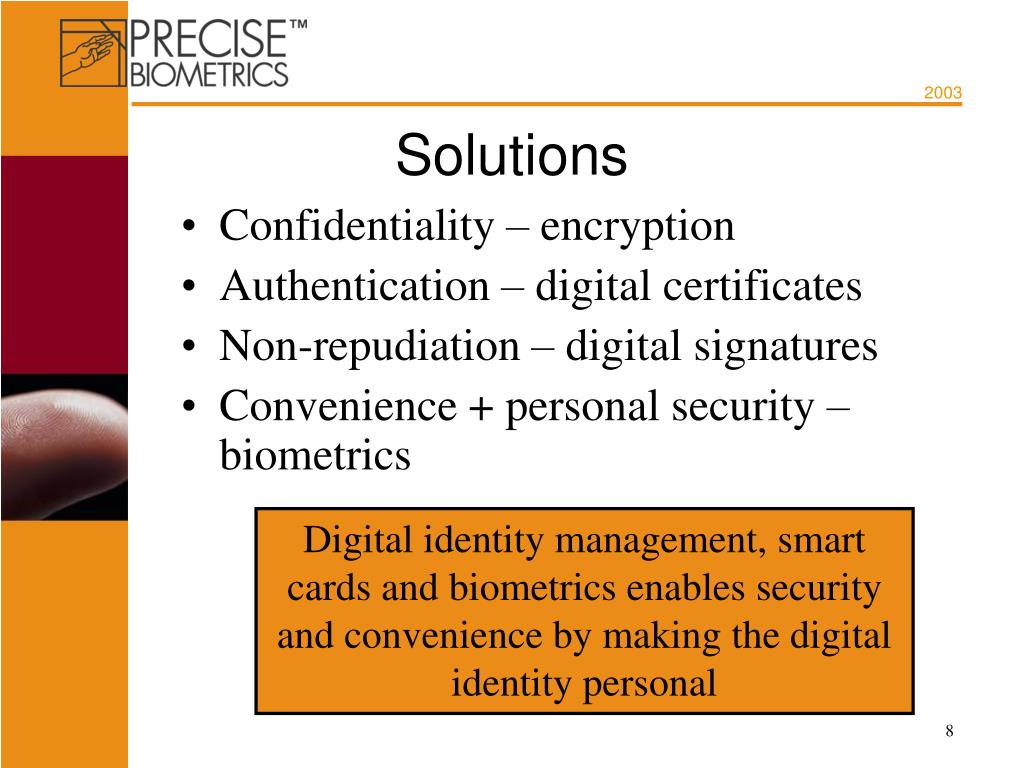 PRECISE™
BIOMETRICS

2003

Solutions

• Confidentiality – encryption
• Authentication – digital certificates
• Non-repudiation – digital signatures
• Convenience + personal security – biometrics

Digital identity management, smart cards and biometrics enables security and convenience by making the digital identity personal

8